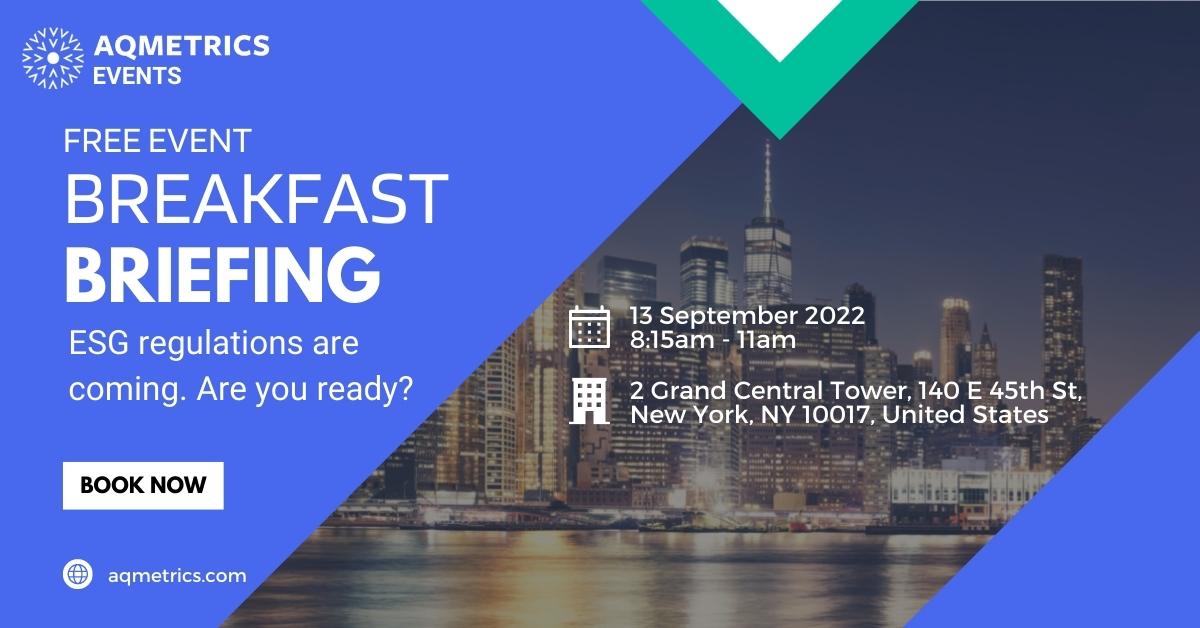 AQMETRICS EVENTS

FREE EVENT
BREAKFAST
BRIEFING

ESG regulations are coming. Are you ready?

BOOK NOW

aqmetrics.com

13 September 2022
8:15am - 11am

2 Grand Central Tower, 140 E 45th St, New York, NY 10017, United States